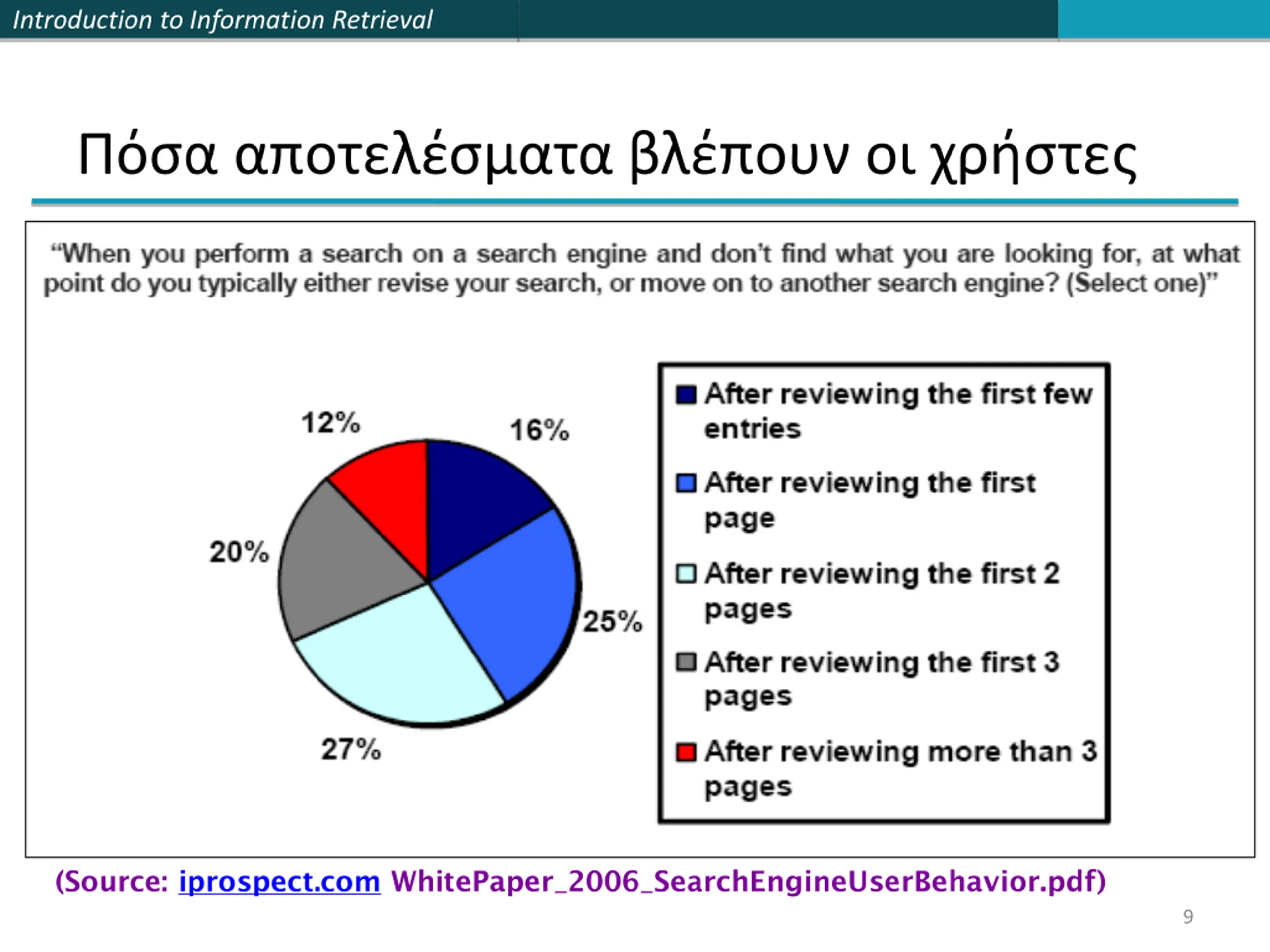 Introduction to Information Retrieval

Πόσα αποτελέσματα βλέπουν οι χρήστες

“When you perform a search on a search engine and don’t find what you are looking for, at what point do you typically either revise your search, or move on to another search engine? (Select one)”

12%
16%
20%
25%
27%

After reviewing the first few entries
After reviewing the first page
After reviewing the first 2 pages
After reviewing the first 3 pages
After reviewing more than 3 pages

(Source: iprospect.com WhitePaper_2006_SearchEngineUserBehavior.pdf)

9